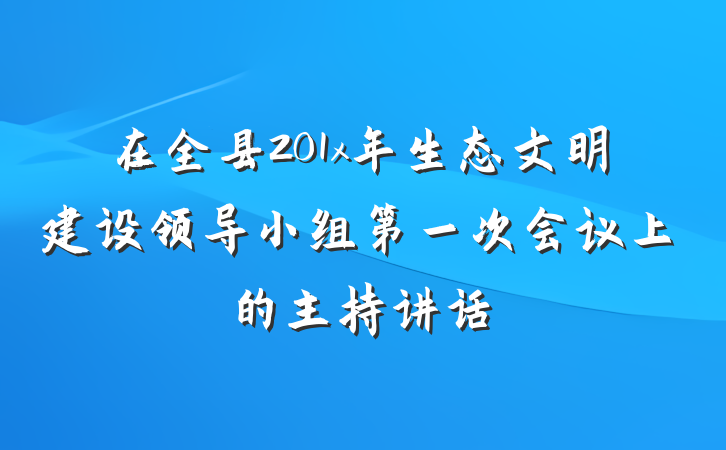 在全县201x年生态文明建设领导小组第一次会议上的主持讲话